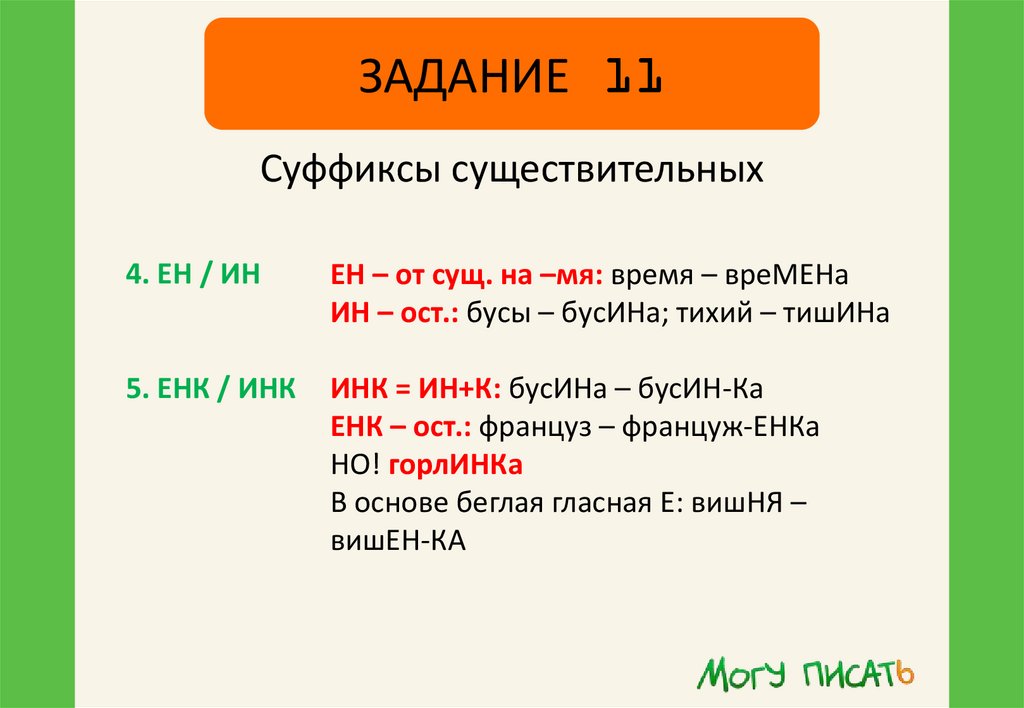 ЗАДАНИЕ 11

Суффиксы существительных

4. ЕН / ИН

ЕН – от сущ. на –мя: время – вреМЕНа
ИН – ост.: бусы – бусИНа; тихий – тишИНа

5. ЕНК / ИНК

ИНК = ИН+К: бусИНа – бусИН-Ка
ЕНК – ост.: француз – француж-ЕНКа
НО! горлИНКа
В основе беглая гласная Е: вишНЯ – вишЕН-КА

МОГУ ПИСАТЬ